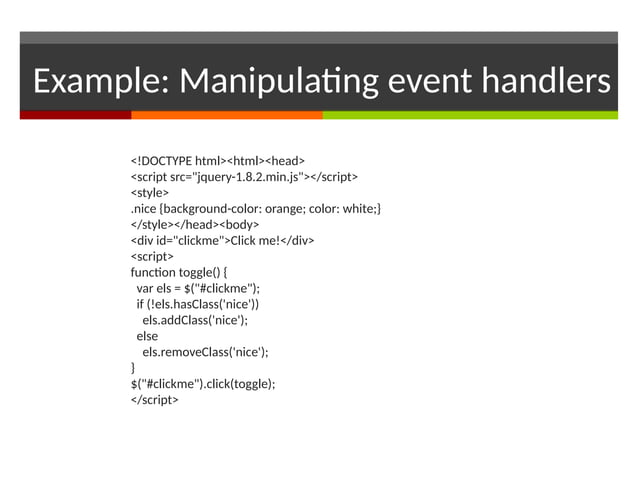 Example: Manipulating event handlers

<!DOCTYPE html><html><head>
<script src="jquery-1.8.2.min.js"></script>
<style>
.nice {background-color: orange; color: white;}
</style></head><body>
<div id="clickme">Click me!</div>
<script>
function toggle() {
  var els = $("#clickme");
  if (!els.hasClass('nice'))
    els.addClass('nice');
  else
    els.removeClass('nice');
}
$("#clickme").click(toggle);
</script>